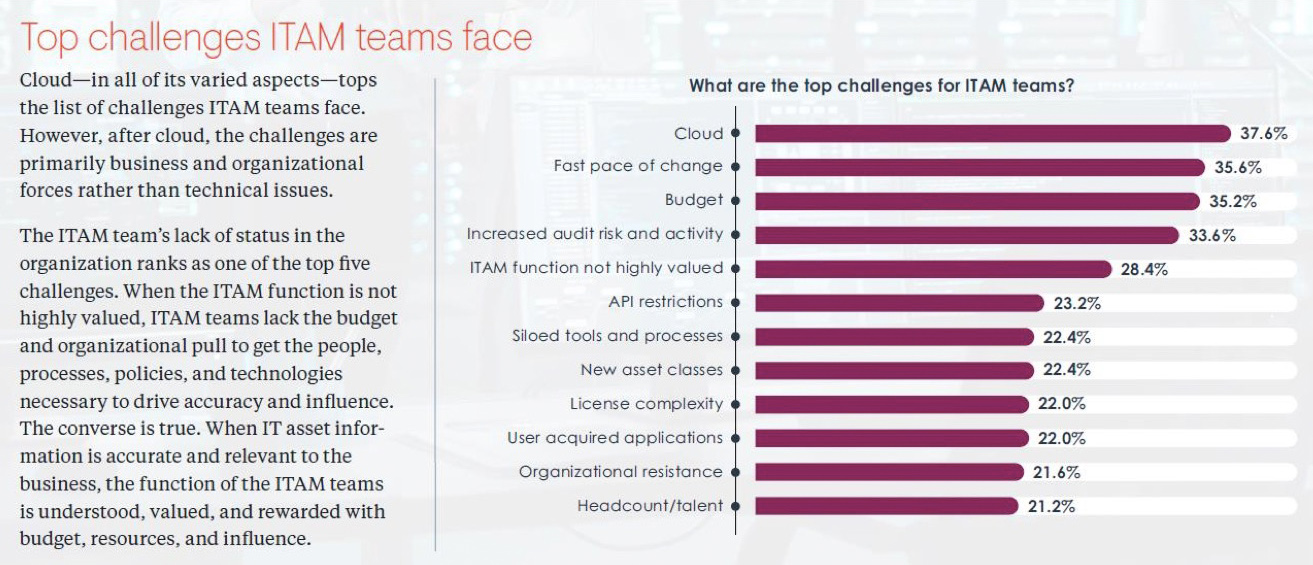 Top challenges ITAM teams face

Cloud—in all of its varied aspects—tops the list of challenges ITAM teams face. However, after cloud, the challenges are primarily business and organizational forces rather than technical issues.

The ITAM team's lack of status in the organization ranks as one of the top five challenges. When the ITAM function is not highly valued, ITAM teams lack the budget and organizational pull to get the people, processes, policies, and technologies necessary to drive accuracy and influence. The converse is true. When IT asset information is accurate and relevant to the business, the function of the ITAM teams is understood, valued, and rewarded with budget, resources, and influence.

What are the top challenges for ITAM teams?

Cloud 37.6%
Fast pace of change 35.6%
Budget 35.2%
Increased audit risk and activity 33.6%
ITAM function not highly valued 28.4%
API restrictions 23.2%
Siloed tools and processes 22.4%
New asset classes 22.4%
License complexity 22.0%
User acquired applications 22.0%
Organizational resistance 21.6%
Headcount/talent 21.2%